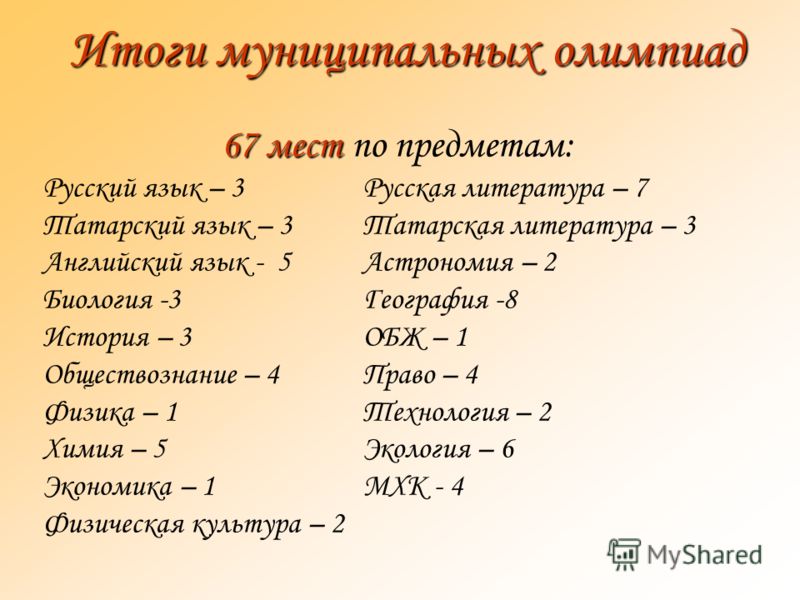 Итоги муниципальных олимпиад

67 мест по предметам:

Русский язык – 3
Татарский язык – 3
Английский язык - 5
Биология -3
История – 3
Обществознание – 4
Физика – 1
Химия – 5
Экономика – 1
Физическая культура – 2

Русская литература – 7
Татарская литература – 3
Астрономия – 2
География -8
ОБЖ – 1
Право – 4
Технология – 2
Экология – 6
МХК - 4

MyShared